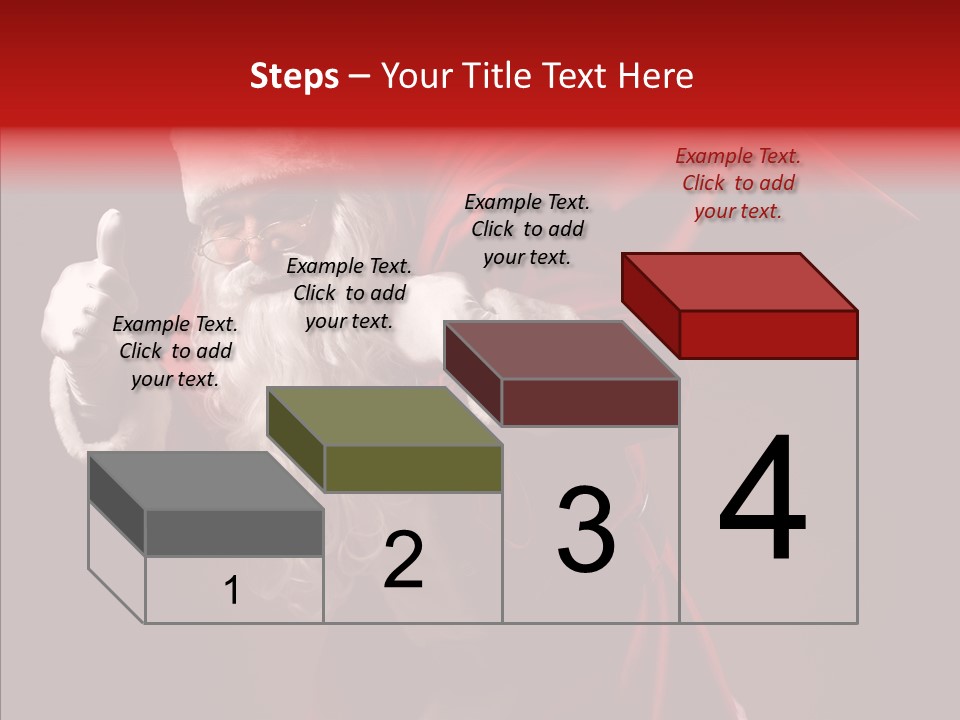 Steps – Your Title Text Here

Example Text. Click to add your text.

Example Text. Click to add your text.

Example Text. Click to add your text.

Example Text. Click to add your text.

1

2

3

4